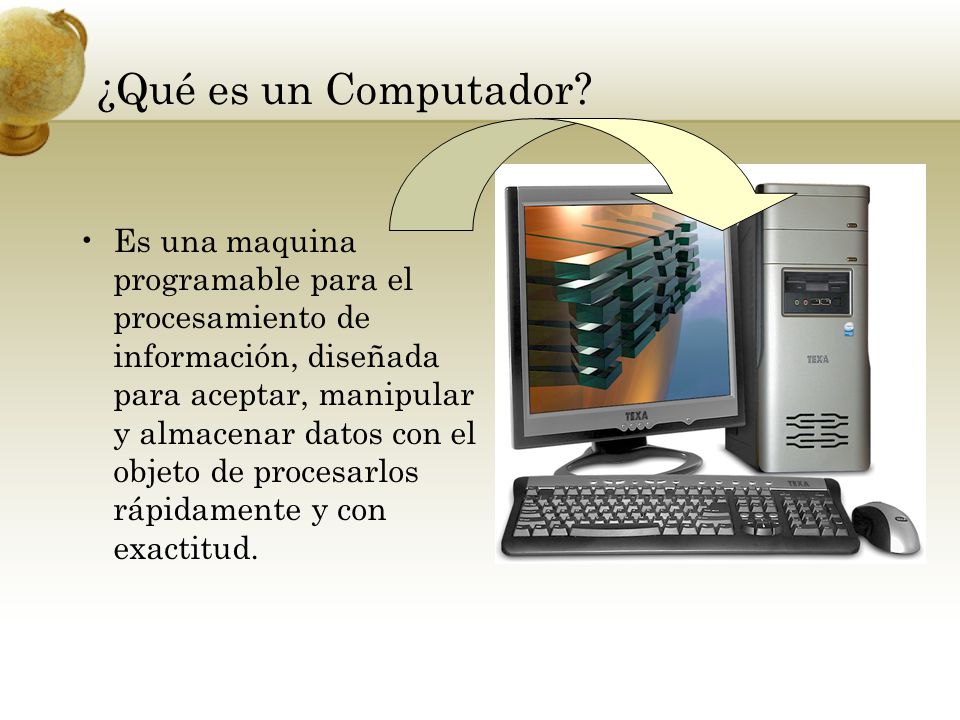 ¿Qué es un Computador?

• Es una maquina programable para el procesamiento de información, diseñada para aceptar, manipular y almacenar datos con el objeto de procesarlos rápidamente y con exactitud.

TEXA

TEXA

TEXA